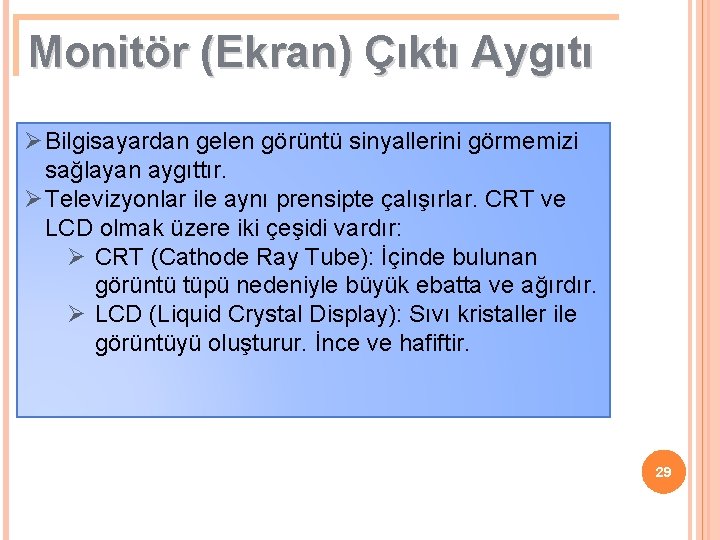 Monitör (Ekran) Çıktı Aygıtı

➢ Bilgisayardan gelen görüntü sinyallerini görmemizi sağlayan aygıttır.
➢ Televizyonlar ile aynı prensipte çalışırlar. CRT ve LCD olmak üzere iki çeşidi vardır:
➢ CRT (Cathode Ray Tube): İçinde bulunan görüntü tüpü nedeniyle büyük ebatta ve ağırdır.
➢ LCD (Liquid Crystal Display): Sıvı kristaller ile görüntüyü oluşturur. İnce ve hafiftir.

29